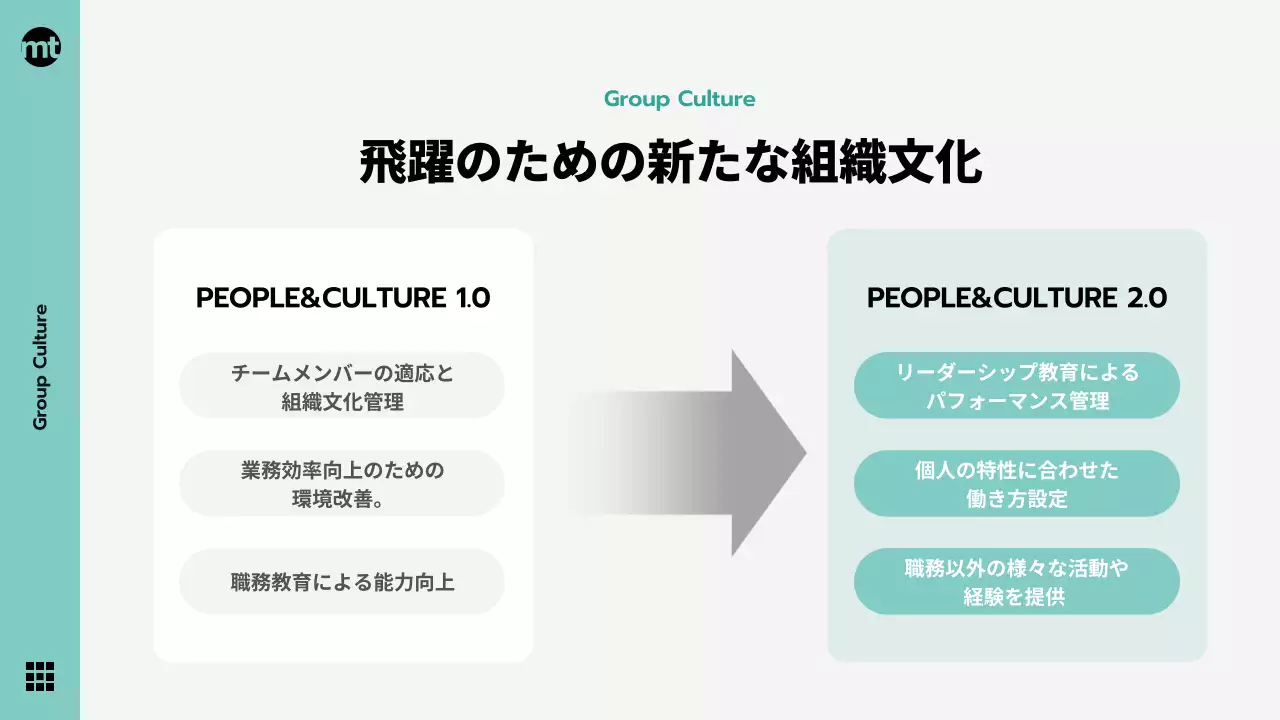 mt

Group Culture

Group Culture

飛躍のための新たな組織文化

PEOPLE&CULTURE 1.0

チームメンバーの適応と組織文化管理

業務効率向上のための環境改善。

職務教育による能力向上

PEOPLE&CULTURE 2.0

リーダーシップ教育によるパフォーマンス管理

個人の特性に合わせた働き方設定

職務以外の様々な活動や経験を提供